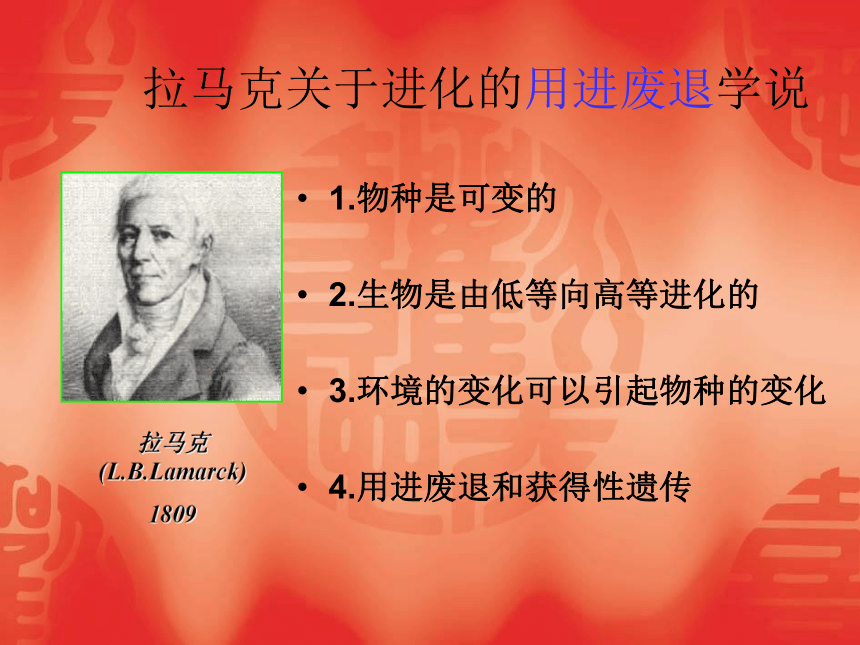 拉马克关于进化的用进废退学说

拉马克
(L.B.Lamarck)
1809

• 1.物种是可变的

• 2.生物是由低等向高等进化的

• 3.环境的变化可以引起物种的变化

• 4.用进废退和获得性遗传